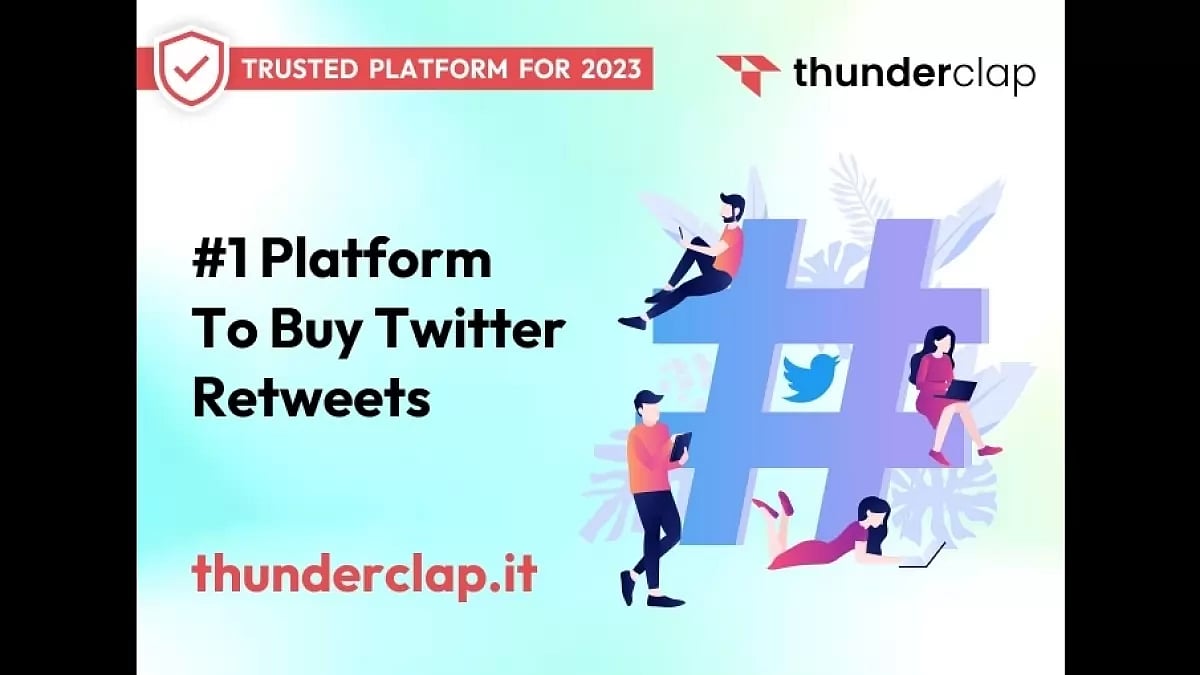 TRUSTED PLATFORM FOR 2023

thunderclap

#1 Platform To Buy Twitter Retweets

thunderclap.it